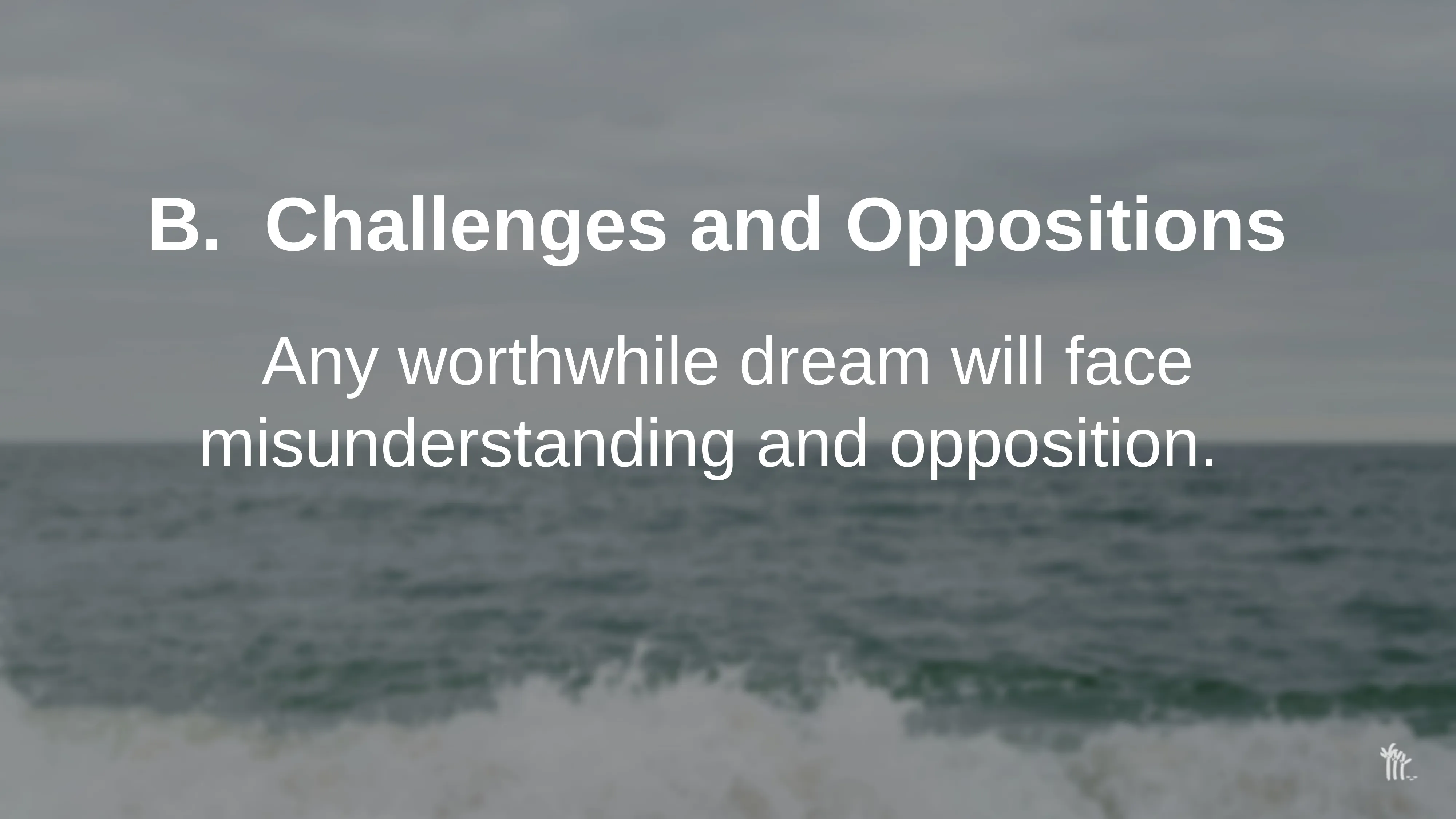 B. Challenges and Oppositions

Any worthwhile dream will face misunderstanding and opposition.